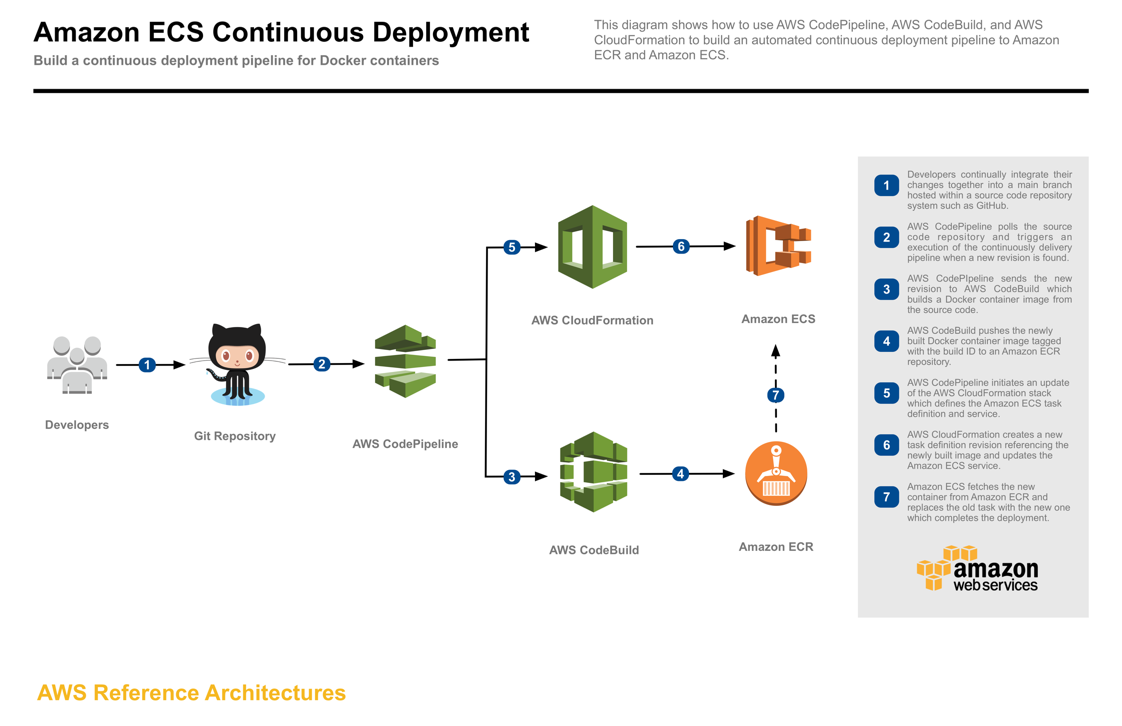 Amazon ECS Continuous Deployment

Build a continuous deployment pipeline for Docker containers

This diagram shows how to use AWS CodePipeline, AWS CodeBuild, and AWS CloudFormation to build an automated continuous deployment pipeline to Amazon ECR and Amazon ECS.

Developers

1

Git Repository

2

AWS CodePipeline

5

AWS CloudFormation

6

Amazon ECS

7

3

AWS CodeBuild

4

Amazon ECR

1 Developers continually integrate their changes together into a main branch hosted within a source code repository system such as GitHub.

2 AWS CodePipeline polls the source code repository and triggers an execution of the continuously delivery pipeline when a new revision is found.

3 AWS CodePIpeline sends the new revision to AWS CodeBuild which builds a Docker container image from the source code.

4 AWS CodeBuild pushes the newly built Docker container image tagged with the build ID to an Amazon ECR repository.

5 AWS CodePipeline initiates an update of the AWS CloudFormation stack which defines the Amazon ECS task definition and service.

6 AWS CloudFormation creates a new task definition revision referencing the newly built image and updates the Amazon ECS service.

7 Amazon ECS fetches the new container from Amazon ECR and replaces the old task with the new one which completes the deployment.

amazon web services

AWS Reference Architectures